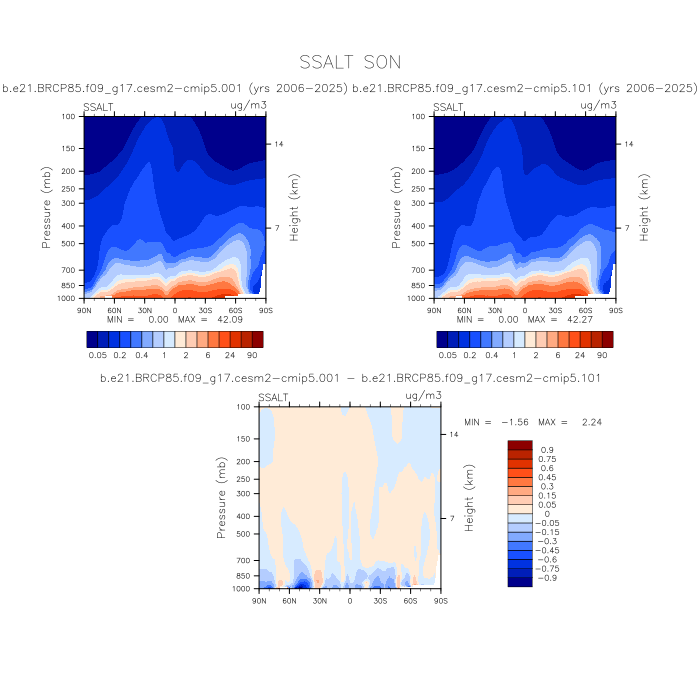 SSALT SON

b.e21.BRCP85.f09_g17.cesm2-cmip5.001 (yrs 2006-2025)

SSALT ug/m3

Pressure (mb)
100
150
200
250
300
400
500
700
850
1000

Height (km)
14
7

90N 60N 30N 0 30S 60S 90S

MIN = 0.00 MAX = 42.09

0.05 0.2 0.4 1 2 6 24 90

b.e21.BRCP85.f09_g17.cesm2-cmip5.101 (yrs 2006-2025)

SSALT ug/m3

Pressure (mb)
100
150
200
250
300
400
500
700
850
1000

Height (km)
14
7

90N 60N 30N 0 30S 60S 90S

MIN = 0.00 MAX = 42.27

0.05 0.2 0.4 1 2 6 24 90

b.e21.BRCP85.f09_g17.cesm2-cmip5.001 - b.e21.BRCP85.f09_g17.cesm2-cmip5.101

SSALT ug/m3

Pressure (mb)
100
150
200
250
300
400
500
700
850
1000

Height (km)
14
7

90N 60N 30N 0 30S 60S 90S

MIN = -1.56 MAX = 2.24

0.9
0.75
0.6
0.45
0.3
0.15
0.05
0
-0.05
-0.15
-0.3
-0.45
-0.6
-0.75
-0.9